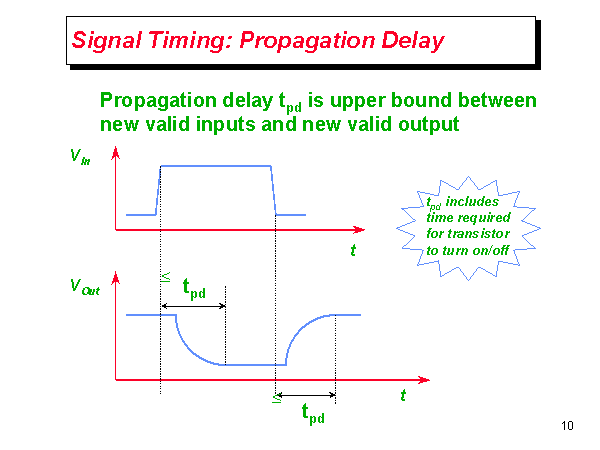 Signal Timing: Propagation Delay

Propagation delay $t_{pd}$ is upper bound between new valid inputs and new valid output

$V_{In}$

$t$

$t_{pd}$ includes time required for transistor to turn on/off

$V_{Out}$

$\leq$

$t_{pd}$

$t$

$\leq$

$t_{pd}$

10